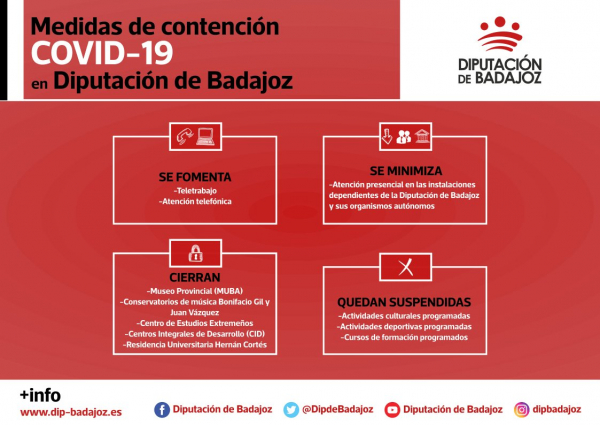 Medidas de contención
COVID-19
en Diputación de Badajoz

DIPUTACIÓN DE BADAJOZ

SE FOMENTA
-Teletrabajo
-Atención telefónica

SE MINIMIZA
-Atención presencial en las instalaciones dependientes de la Diputación de Badajoz y sus organismos autónomos

CIERRAN
-Museo Provincial (MUBA)
-Conservatorios de música Bonifacio Gil y Juan Vázquez
-Centro de Estudios Extremeños
-Centros Integrales de Desarrollo (CID)
-Residencia Universitaria Hernán Cortés

QUEDAN SUSPENDIDAS
-Actividades culturales programadas
-Actividades deportivas programadas
-Cursos de formación programados

+info
www.dip-badajoz.es

Diputación de Badajoz
@DipdeBadajoz
Diputación de Badajoz
dipbadajoz